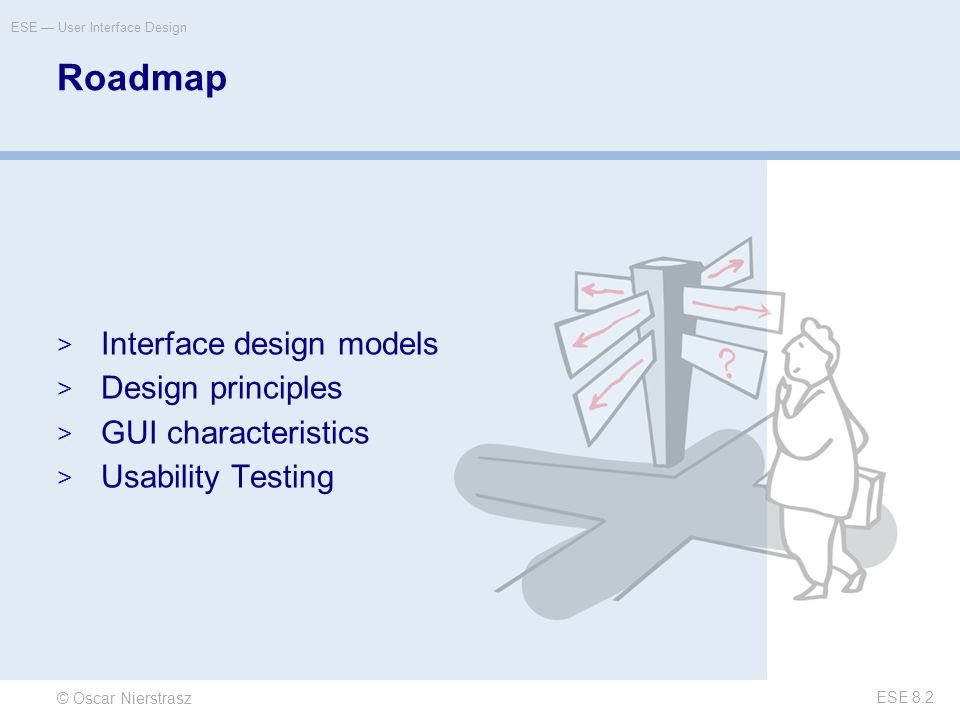 ESE — User Interface Design

Roadmap

> Interface design models
> Design principles
> GUI characteristics
> Usability Testing

?

© Oscar Nierstrasz

ESE 8.2